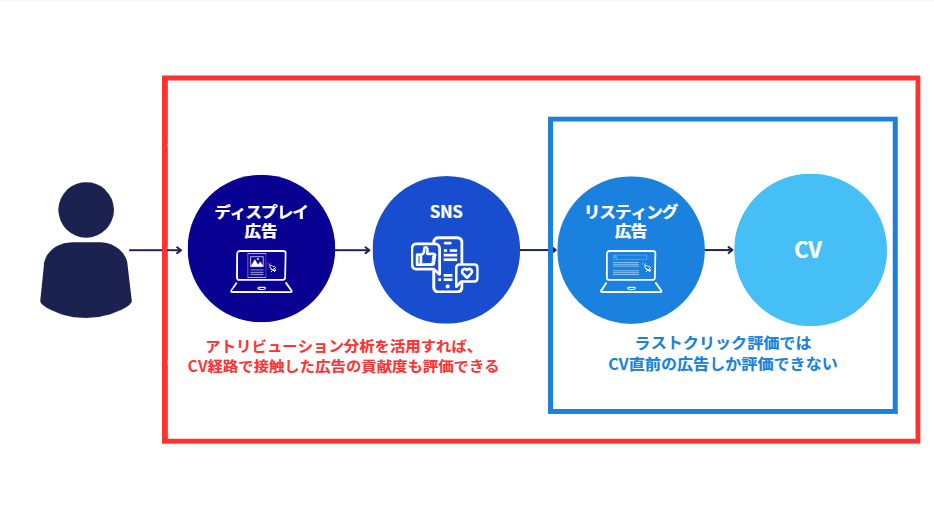 ディスプレイ広告

SNS

リスティング広告

CV

アトリビューション分析を活用すれば、CV経路で接触した広告の貢献度も評価できる

ラストクリック評価ではCV直前の広告しか評価できない